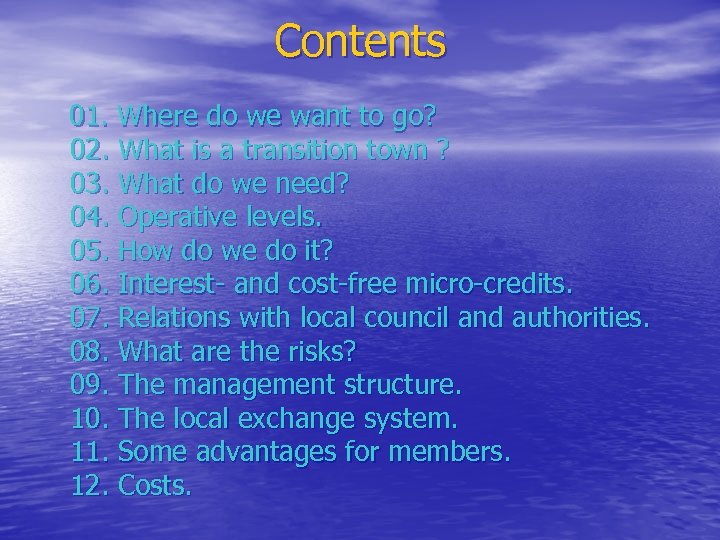 Contents

01. Where do we want to go?
02. What is a transition town ?
03. What do we need?
04. Operative levels.
05. How do we do it?
06. Interest- and cost-free micro-credits.
07. Relations with local council and authorities.
08. What are the risks?
09. The management structure.
10. The local exchange system.
11. Some advantages for members.
12. Costs.